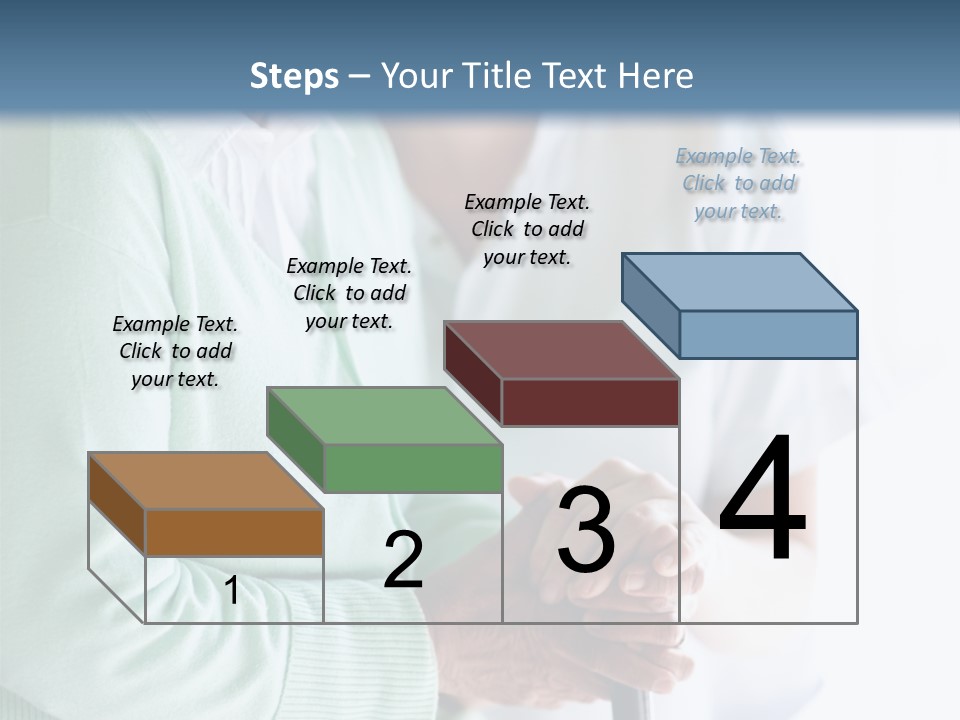 Steps – Your Title Text Here

Example Text. Click to add your text.

Example Text. Click to add your text.

Example Text. Click to add your text.

Example Text. Click to add your text.

1

2

3

4